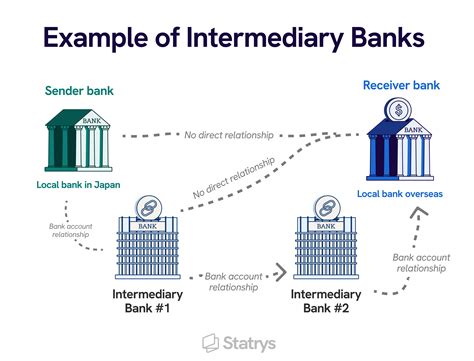 Example of Intermediary Banks

Sender bank

BANK

Local bank in Japan

No direct relationship

Receiver bank

$

BANK

Local bank overseas

No direct relationship

Bank account relationship

BANK

Intermediary Bank #1

Bank account relationship

BANK

Intermediary Bank #2

Bank account relationship

Statrys